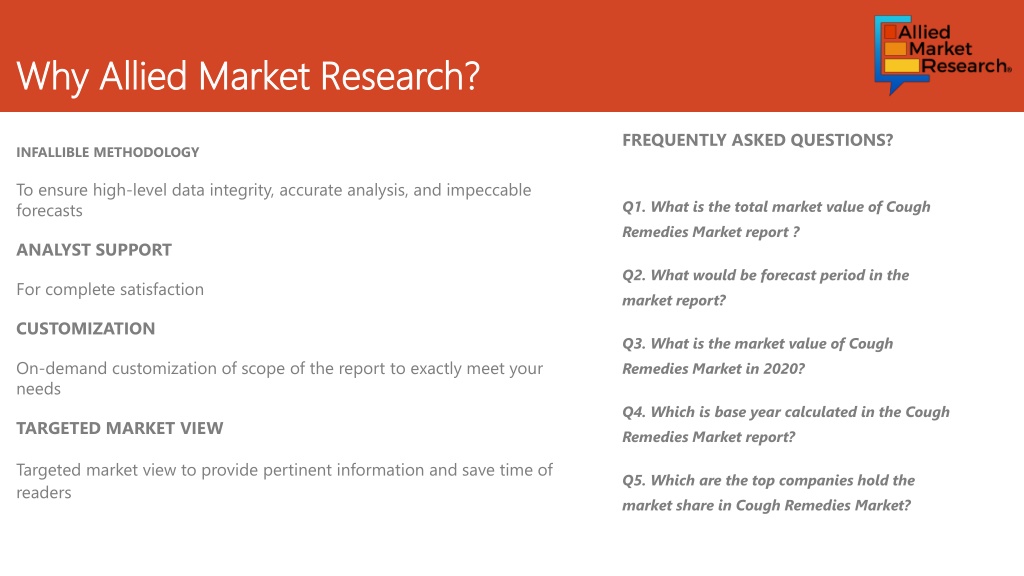 Why Allied Market Research?

Allied Market Research®

INFALLIBLE METHODOLOGY

To ensure high-level data integrity, accurate analysis, and impeccable forecasts

ANALYST SUPPORT

For complete satisfaction

CUSTOMIZATION

On-demand customization of scope of the report to exactly meet your needs

TARGETED MARKET VIEW

Targeted market view to provide pertinent information and save time of readers

FREQUENTLY ASKED QUESTIONS?

Q1. What is the total market value of Cough Remedies Market report ?

Q2. What would be forecast period in the market report?

Q3. What is the market value of Cough Remedies Market in 2020?

Q4. Which is base year calculated in the Cough Remedies Market report?

Q5. Which are the top companies hold the market share in Cough Remedies Market?